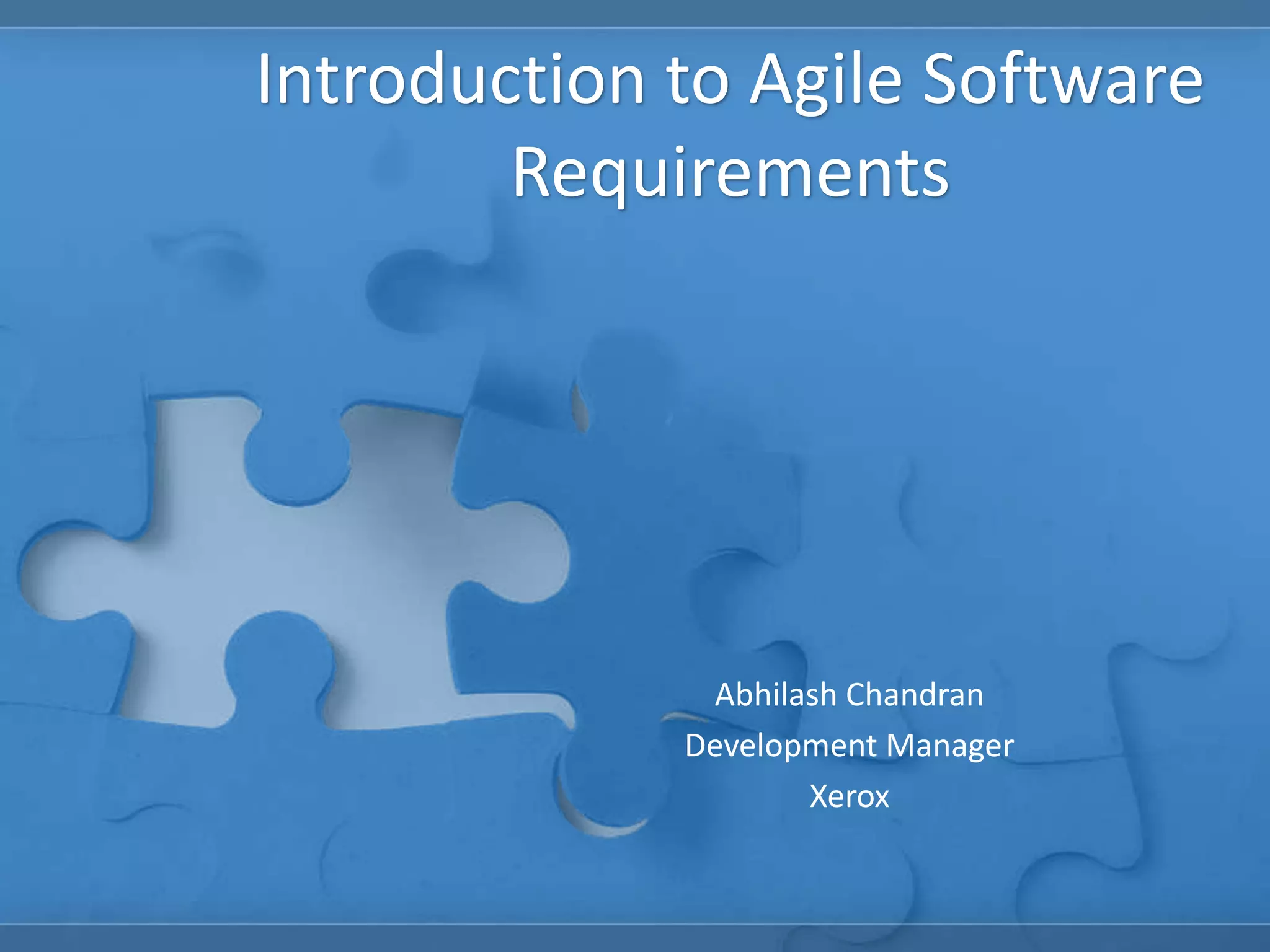 Introduction to Agile Software Requirements

Abhilash Chandran
Development Manager
Xerox